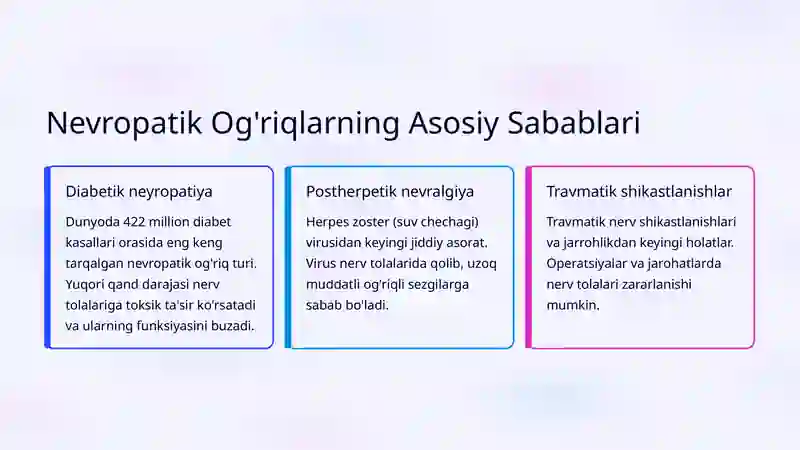 Nevropatik Og'riqlarning Asosiy Sabablari

Diabetik neyropatiya

Dunyoda 422 million diabet kasallari orasida eng keng tarqalgan nevropatik og'riq turi. Yuqori qand darajasi nerv tolalariga toksik ta'sir ko'rsatadi va ularning funksiyasini buzadi.

Postherpetik nevralgiya

Herpes zoster (suv chechagi) virusidan keyingi jiddiy asorat. Virus nerv tolalarida qolib, uzoq muddatli og'riqli sezgilarga sabab bo'ladi.

Travmatik shikastlanishlar

Travmatik nerv shikastlanishlari va jarrohlikdan keyingi holatlar. Operatsiyalar va jarohatlarda nerv tolalari zararlanishi mumkin.